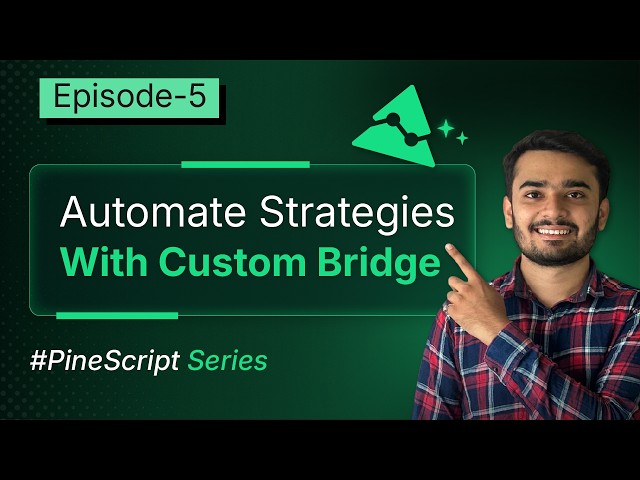 Episode-5

Automate Strategies
With Custom Bridge

#PineScript Series